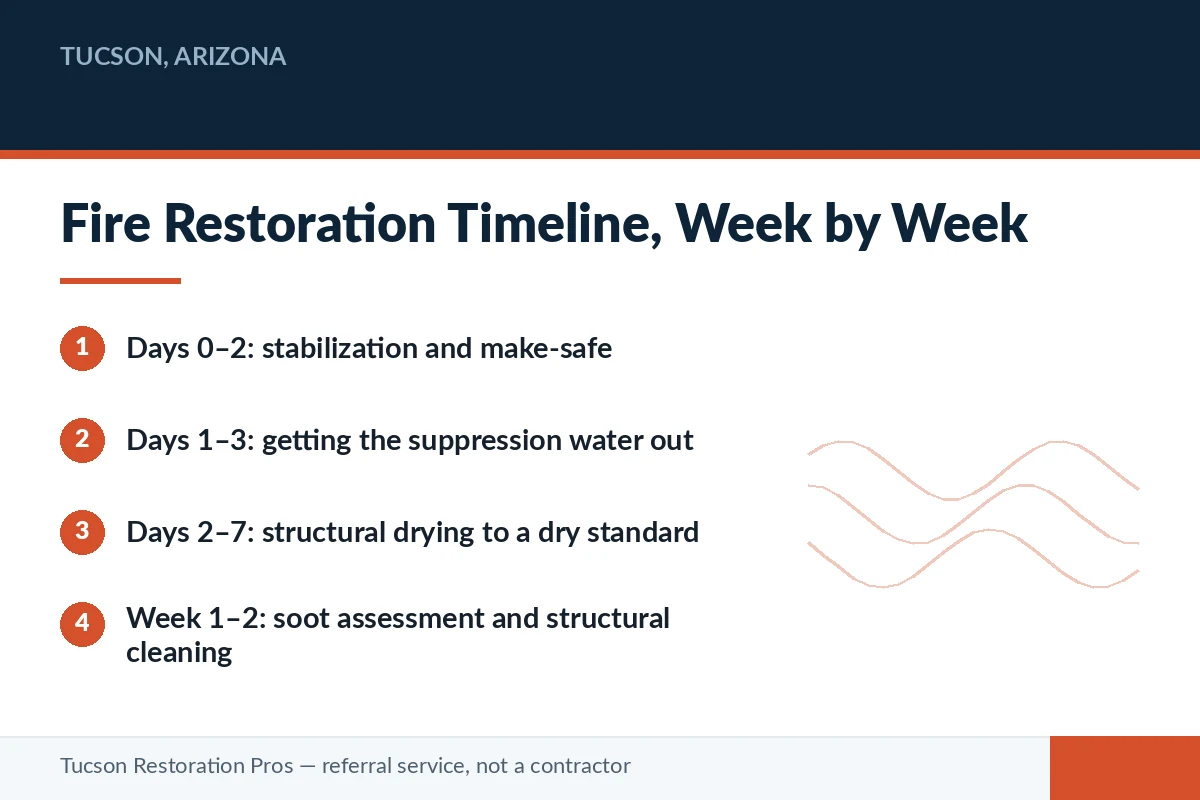 TUCSON, ARIZONA

Fire Restoration Timeline, Week by Week

1 Days 0–2: stabilization and make-safe

2 Days 1–3: getting the suppression water out

3 Days 2–7: structural drying to a dry standard

4 Week 1–2: soot assessment and structural cleaning

Tucson Restoration Pros — referral service, not a contractor